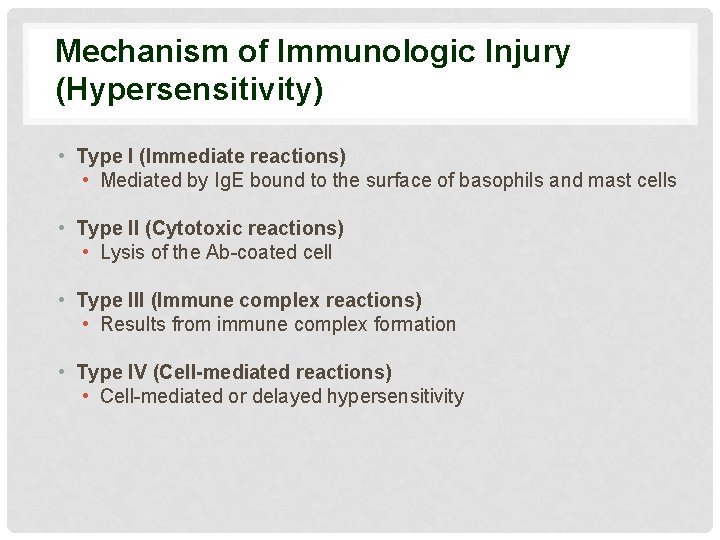 Mechanism of Immunologic Injury (Hypersensitivity)

• Type I (Immediate reactions)
  • Mediated by IgE bound to the surface of basophils and mast cells

• Type II (Cytotoxic reactions)
  • Lysis of the Ab-coated cell

• Type III (Immune complex reactions)
  • Results from immune complex formation

• Type IV (Cell-mediated reactions)
  • Cell-mediated or delayed hypersensitivity